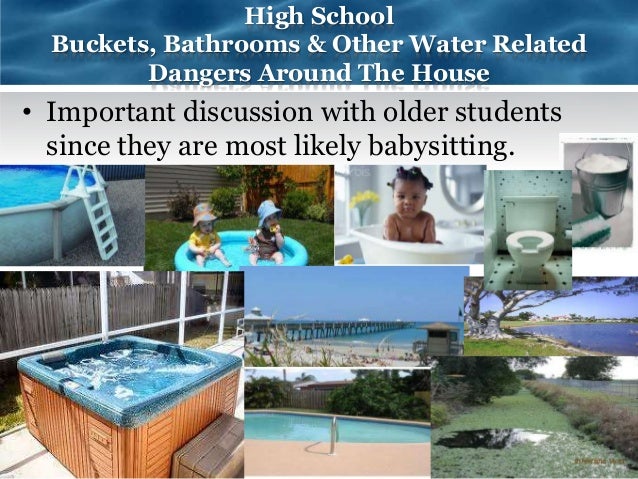 High School
Buckets, Bathrooms & Other Water Related Dangers Around The House

• Important discussion with older students since they are most likely babysitting.